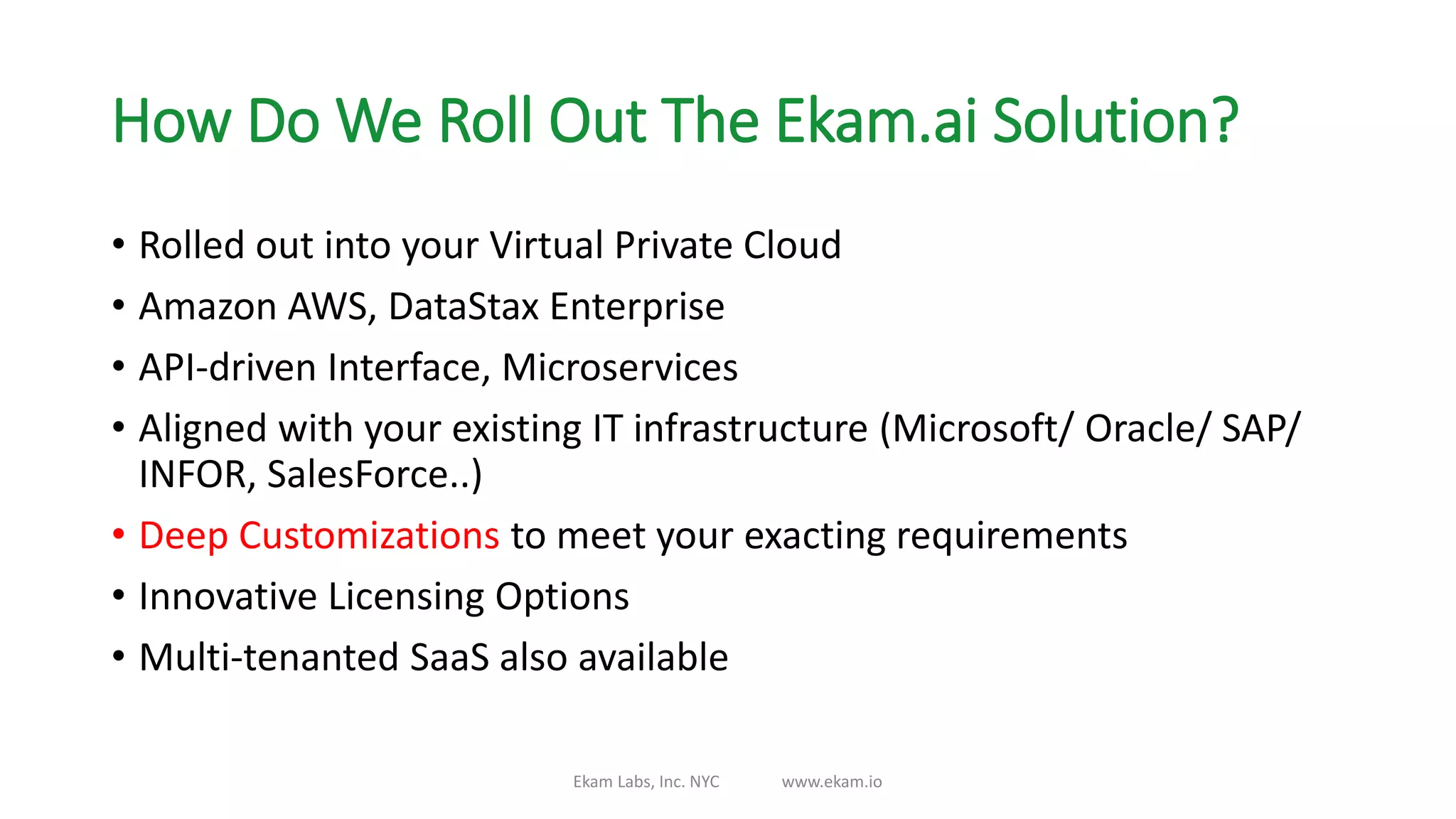 How Do We Roll Out The Ekam.ai Solution?

• Rolled out into your Virtual Private Cloud
• Amazon AWS, DataStax Enterprise
• API-driven Interface, Microservices
• Aligned with your existing IT infrastructure (Microsoft/ Oracle/ SAP/ INFOR, SalesForce..)
• Deep Customizations to meet your exacting requirements
• Innovative Licensing Options
• Multi-tenanted SaaS also available

Ekam Labs, Inc. NYC www.ekam.io